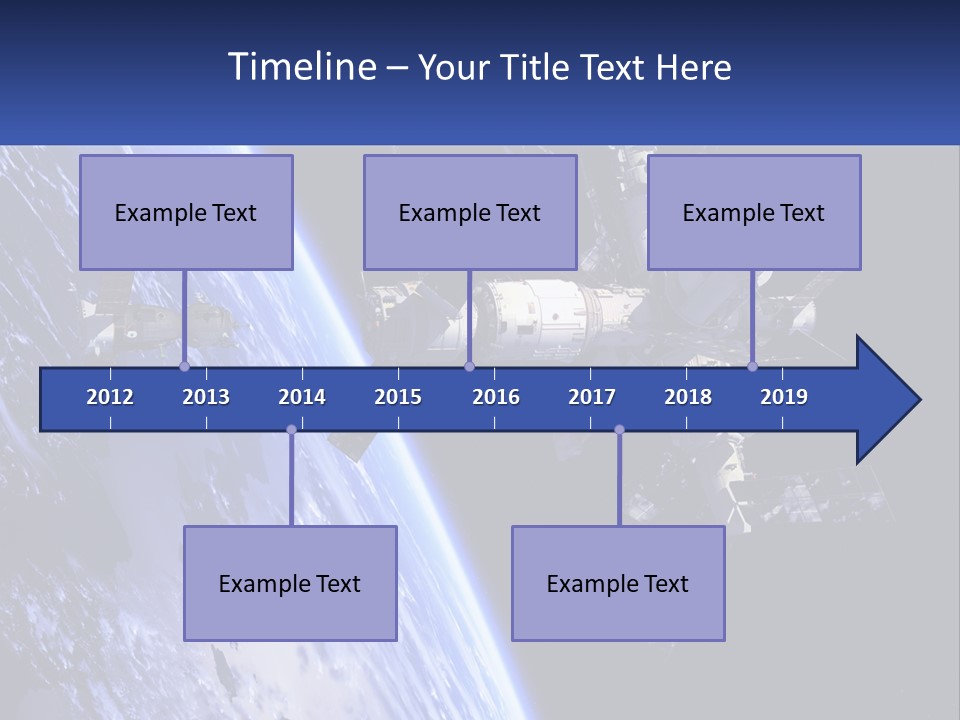 Timeline – Your Title Text Here

Example Text

Example Text

Example Text

2012 2013 2014 2015 2016 2017 2018 2019

Example Text

Example Text